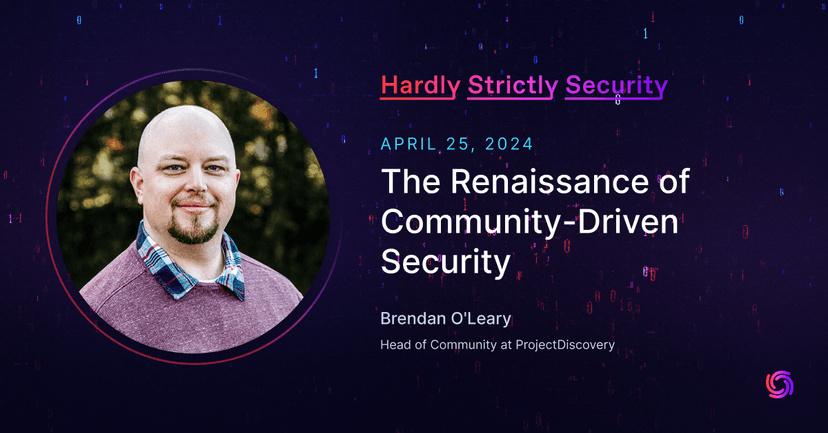 Hardly Strictly Security

APRIL 25, 2024

The Renaissance of Community-Driven Security

Brendan O'Leary

Head of Community at ProjectDiscovery